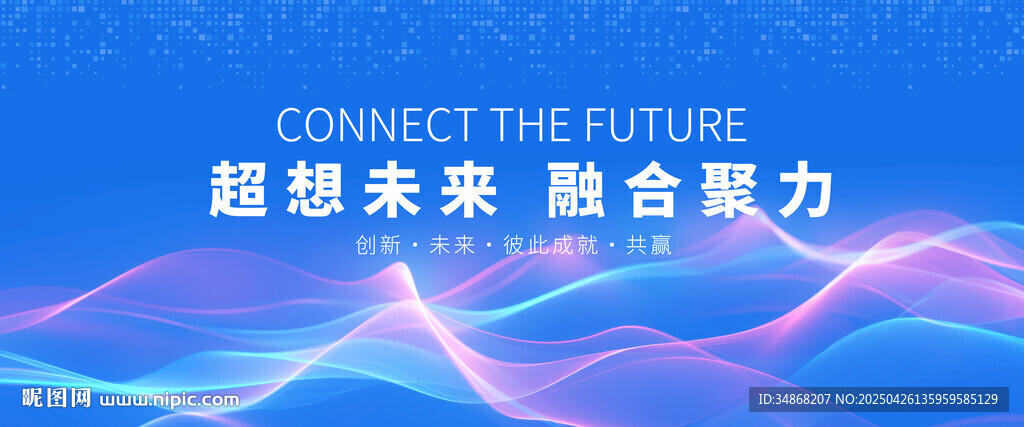 CONNECT THE FUTURE

超想未来 融合聚力

创新 · 未来 · 彼此成就 · 共赢

昵图网 www.nipic.com

ID:34868207 NO:20250426135959585129